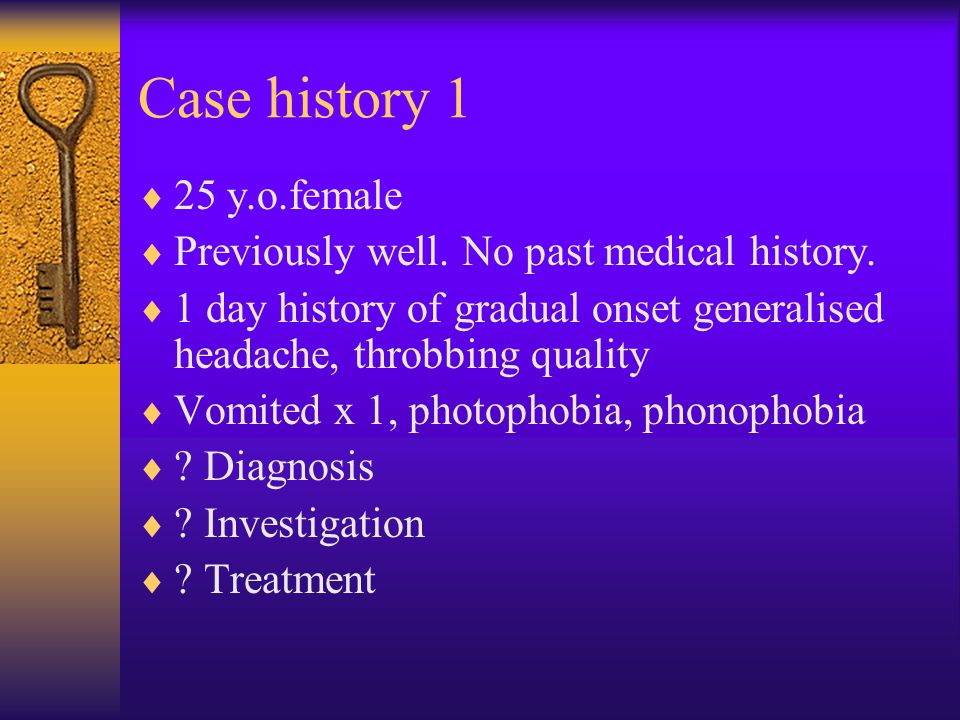 Case history 1

♦ 25 y.o.female
♦ Previously well. No past medical history.
♦ 1 day history of gradual onset generalised headache, throbbing quality
♦ Vomited x 1, photophobia, phonophobia
♦ ? Diagnosis
♦ ? Investigation
♦ ? Treatment